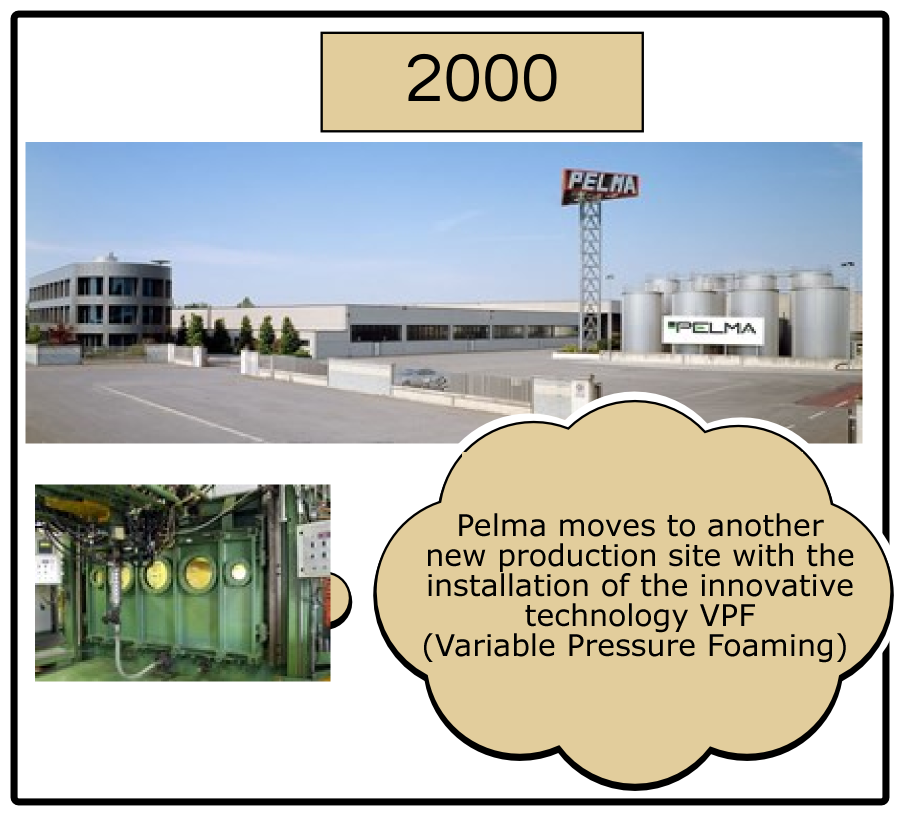 2000

PELMA

PELMA

Pelma moves to another new production site with the installation of the innovative technology VPF (Variable Pressure Foaming)